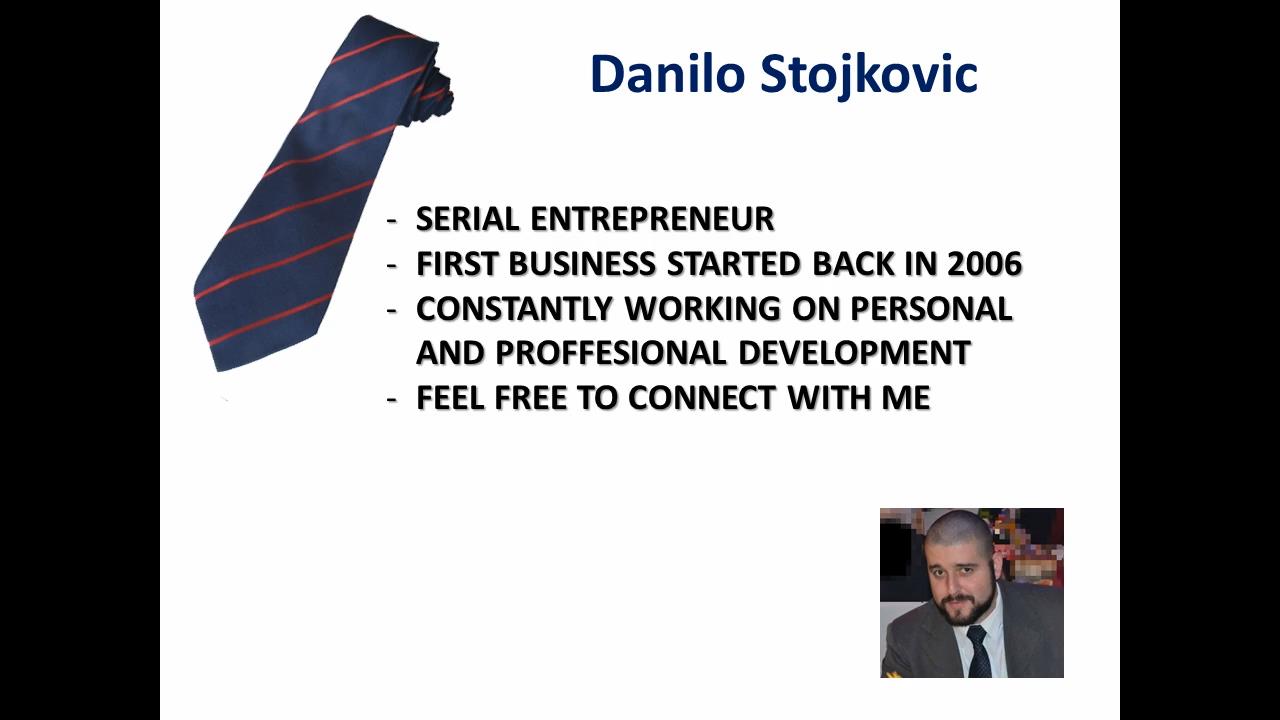 Danilo Stojkovic

- SERIAL ENTREPRENEUR
- FIRST BUSINESS STARTED BACK IN 2006
- CONSTANTLY WORKING ON PERSONAL AND PROFFESIONAL DEVELOPMENT
- FEEL FREE TO CONNECT WITH ME